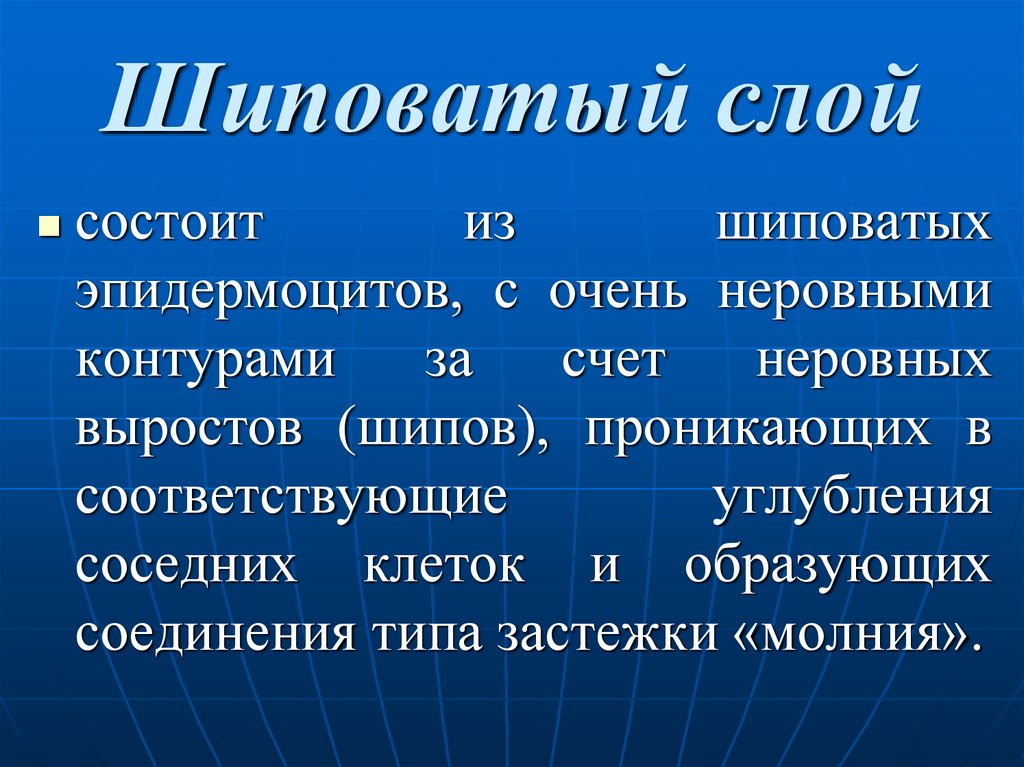 Шиповатый слой

состоит из шиповатых эпидермоцитов, с очень неровными контурами за счет неровных выростов (шипов), проникающих в соответствующие углубления соседних клеток и образующих соединения типа застежки «молния».